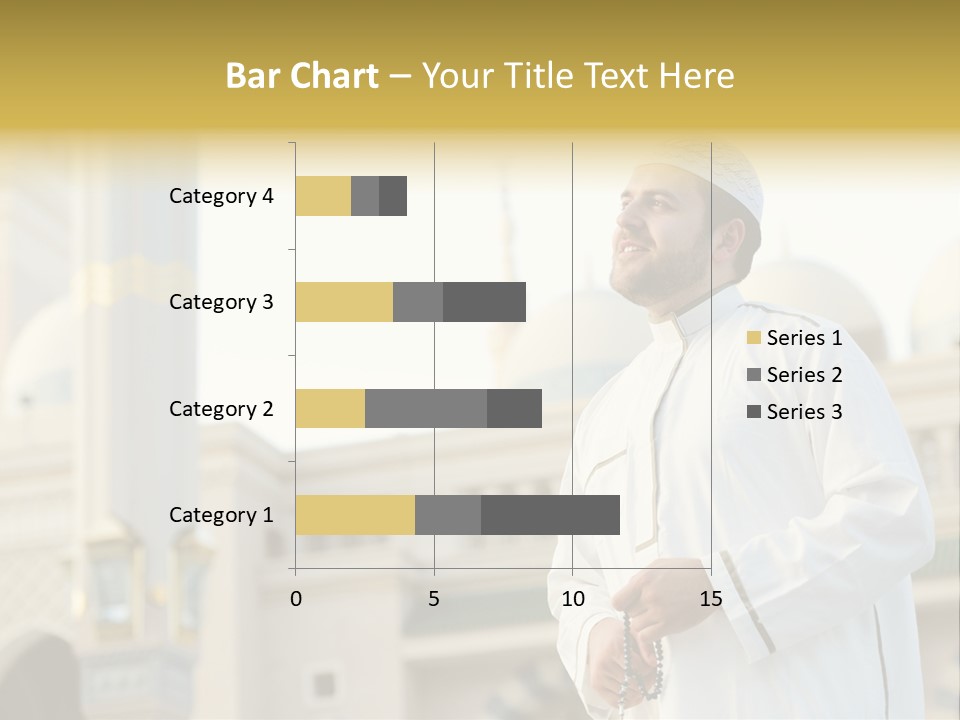 Bar Chart – Your Title Text Here

Category 4
Category 3
Category 2
Category 1

0
5
10
15

Series 1
Series 2
Series 3